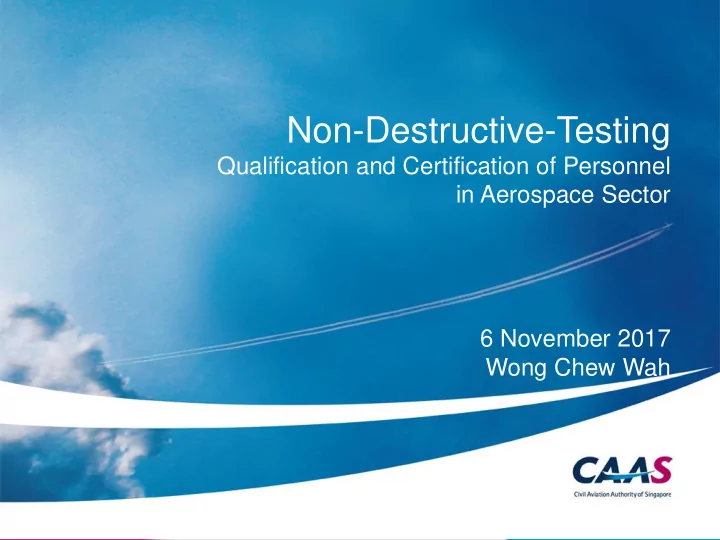 Non-Destructive-Testing
Qualification and Certification of Personnel in Aerospace Sector

6 November 2017
Wong Chew Wah

CAAS
Civil Aviation Authority of Singapore